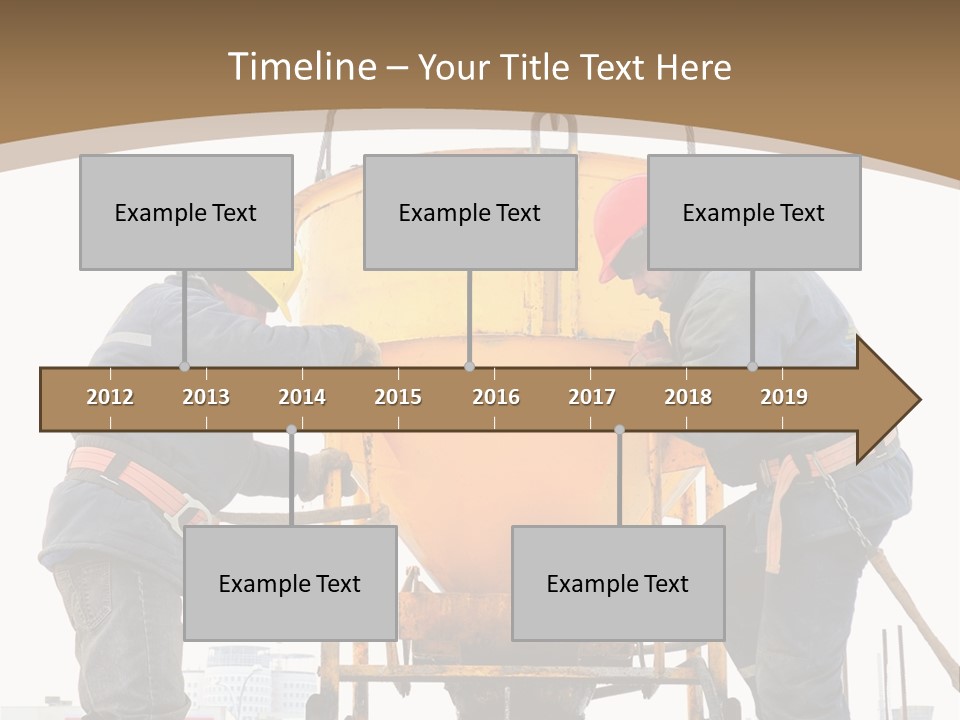 Timeline – Your Title Text Here

Example Text

Example Text

Example Text

2012
2013
2014
2015
2016
2017
2018
2019

Example Text

Example Text